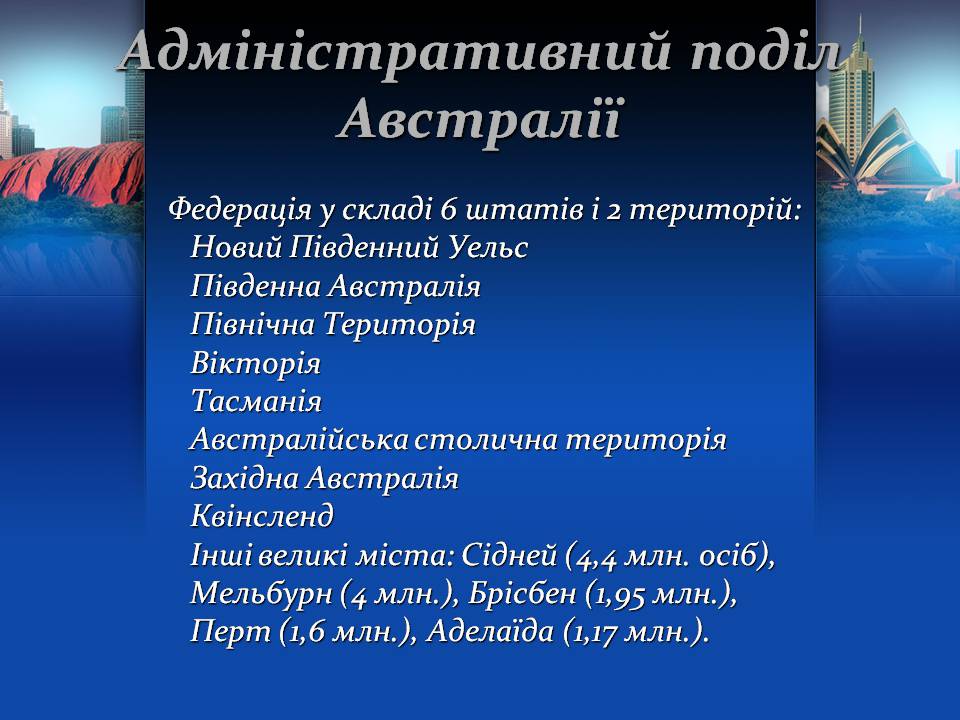 Адміністративний поділ Австралії

Федерація у складі 6 штатів і 2 територій:
Новий Південний Уельс
Південна Австралія
Північна Територія
Вікторія
Тасманія
Австралійська столична територія
Західна Австралія
Квінсленд
Інші великі міста: Сідней (4,4 млн. осіб), Мельбурн (4 млн.), Брісбен (1,95 млн.), Перт (1,6 млн.), Аделаїда (1,17 млн.).